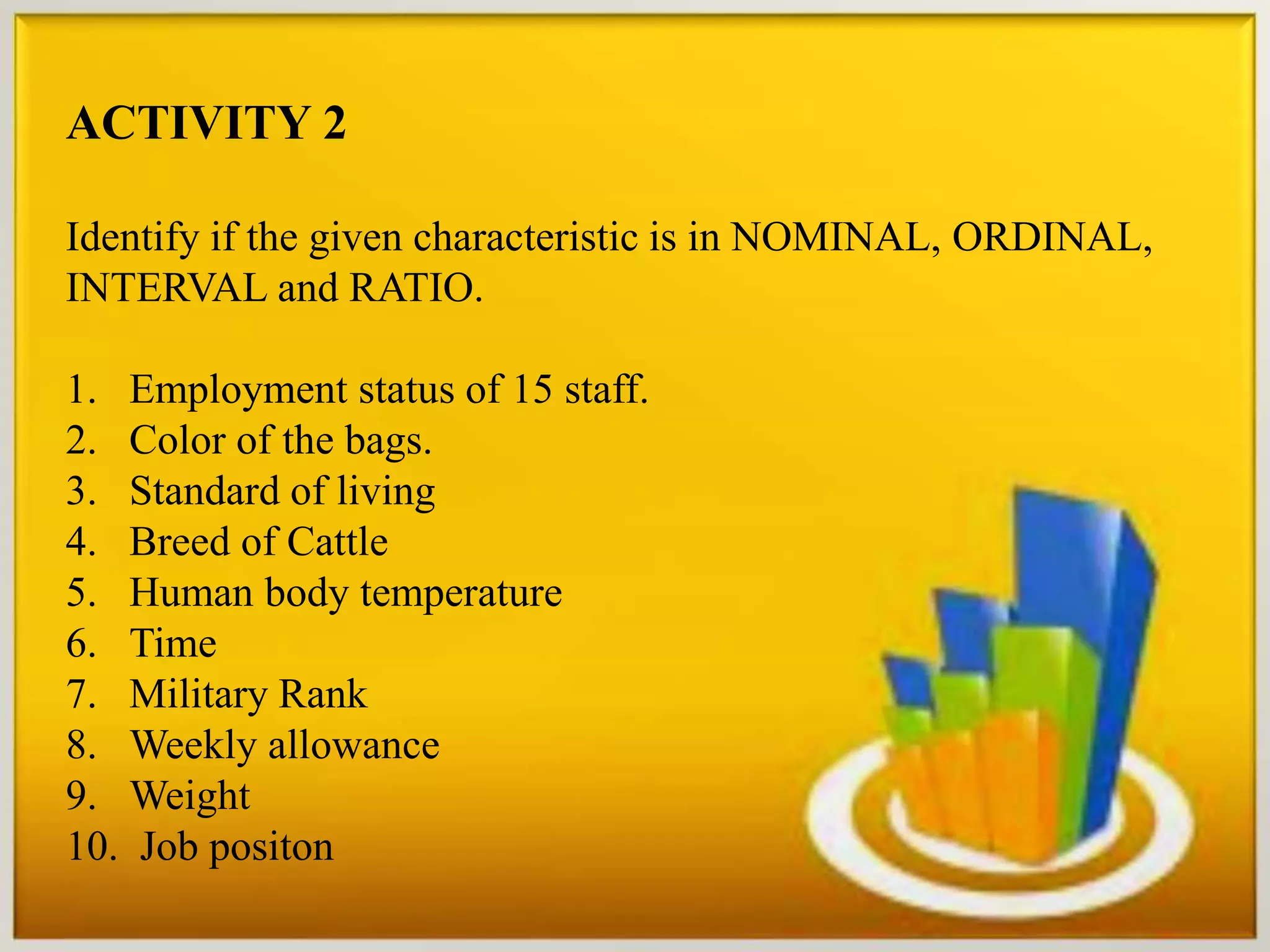 ACTIVITY 2

Identify if the given characteristic is in NOMINAL, ORDINAL, INTERVAL and RATIO.

1. Employment status of 15 staff.
2. Color of the bags.
3. Standard of living
4. Breed of Cattle
5. Human body temperature
6. Time
7. Military Rank
8. Weekly allowance
9. Weight
10. Job positon